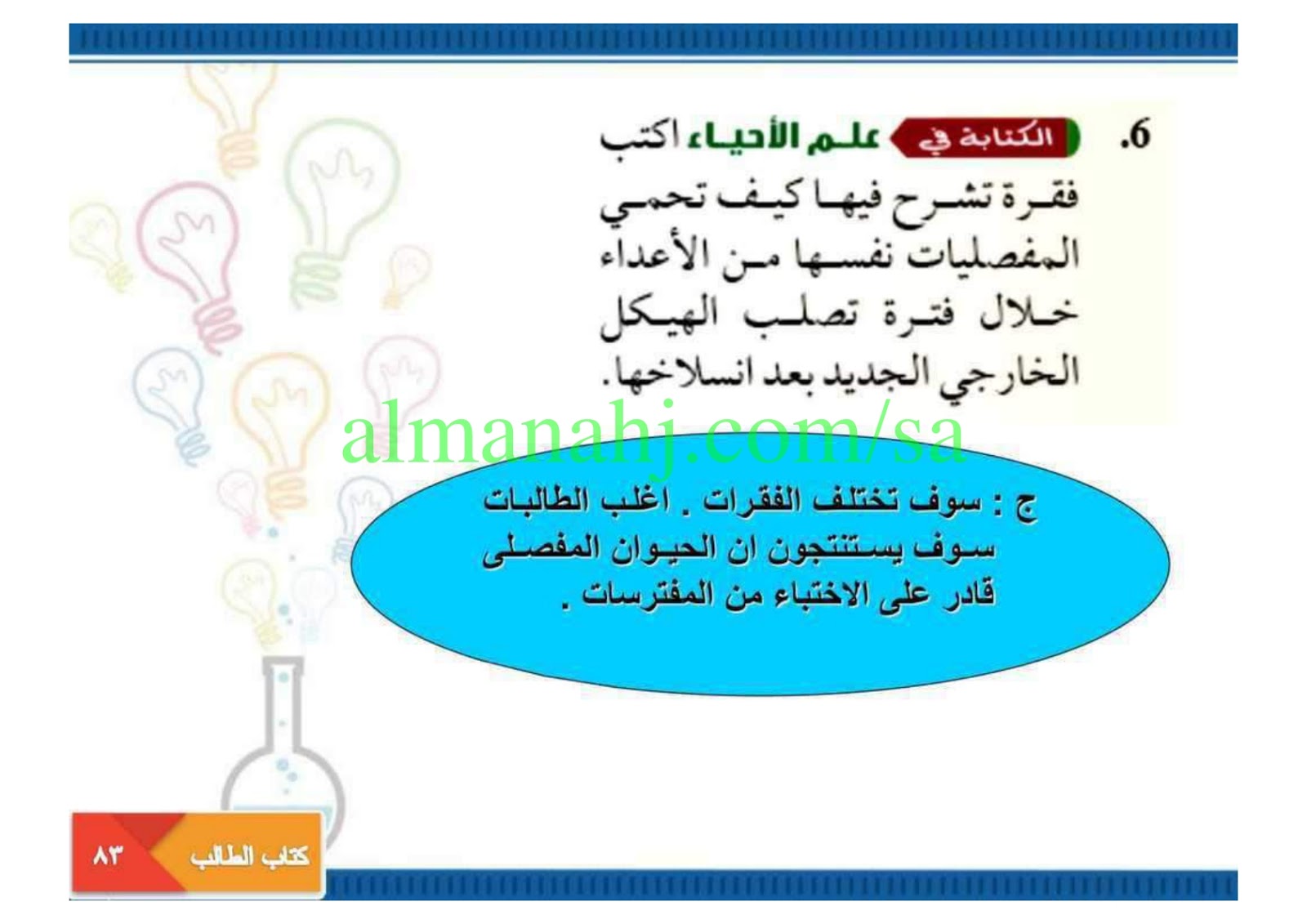 .6 الكتابة في علم الأحياء اكتب فقرة تشرح فيها كيف تحمي المفصليات نفسها من الأعداء خلال فترة تصلب الهيكل الخارجي الجديد بعد انسلاخها.

almanahj.com/sa

ج : سوف تختلف الفقرات . اغلب الطالبات سوف يستنتجون ان الحيوان المفصلى قادر على الاختباء من المفترسات .

كتاب الطالب ٨٣